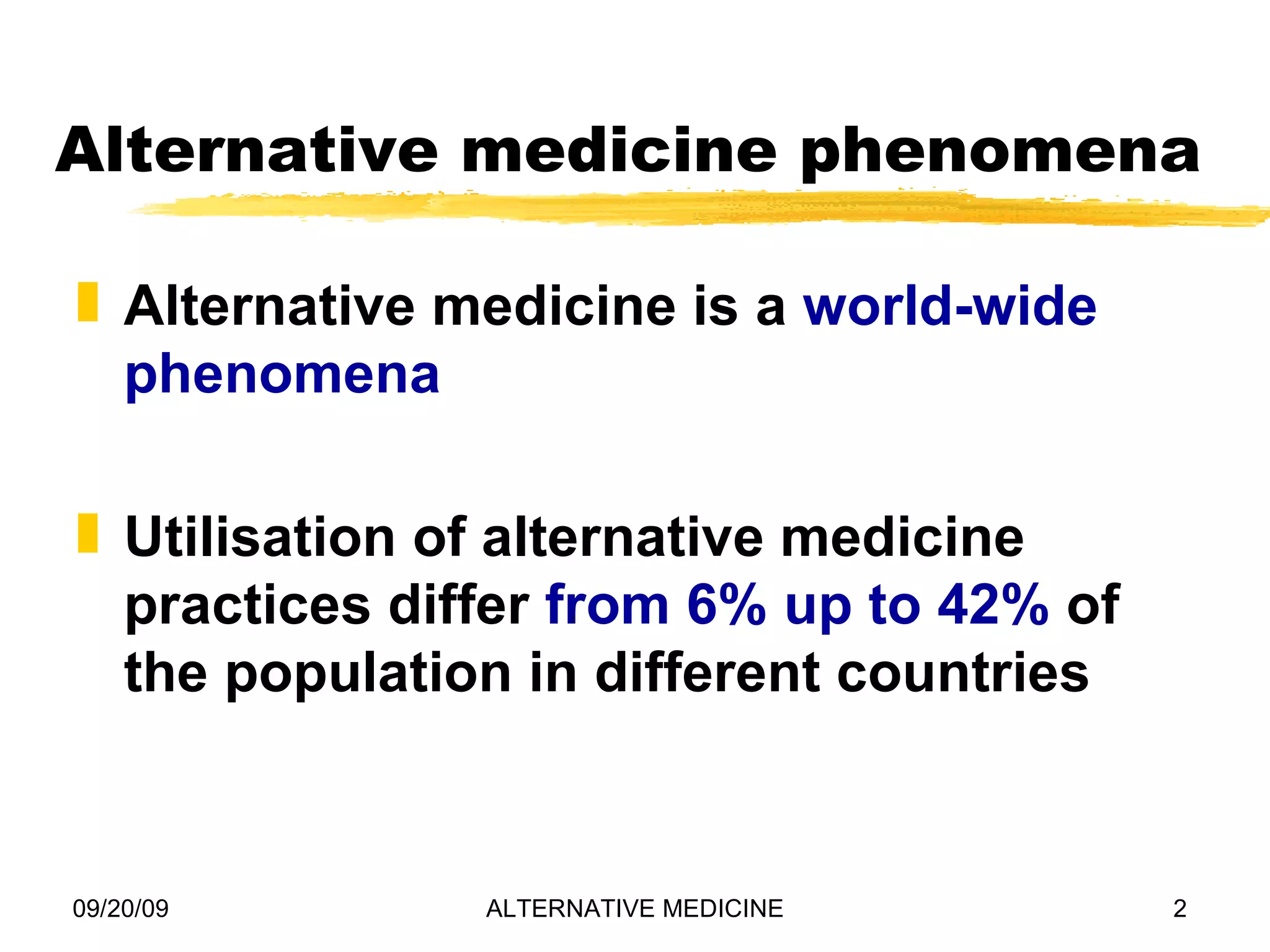 Alternative medicine phenomena

Alternative medicine is a world-wide phenomena

Utilisation of alternative medicine practices differ from 6% up to 42% of the population in different countries

09/20/09

ALTERNATIVE MEDICINE

2